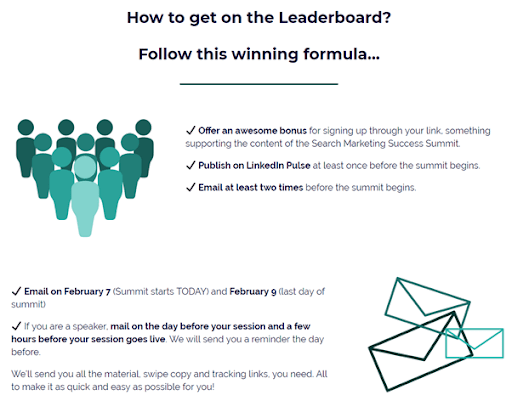 How to get on the Leaderboard?

Follow this winning formula...

✓ Offer an awesome bonus for signing up through your link, something supporting the content of the Search Marketing Success Summit.

✓ Publish on LinkedIn Pulse at least once before the summit begins.

✓ Email at least two times before the summit begins.

✓ Email on February 7 (Summit starts TODAY) and February 9 (last day of summit)

✓ If you are a speaker, mail on the day before your session and a few hours before your session goes live. We will send you a reminder the day before.

We'll send you all the material, swipe copy and tracking links, you need. All to make it as quick and easy as possible for you!